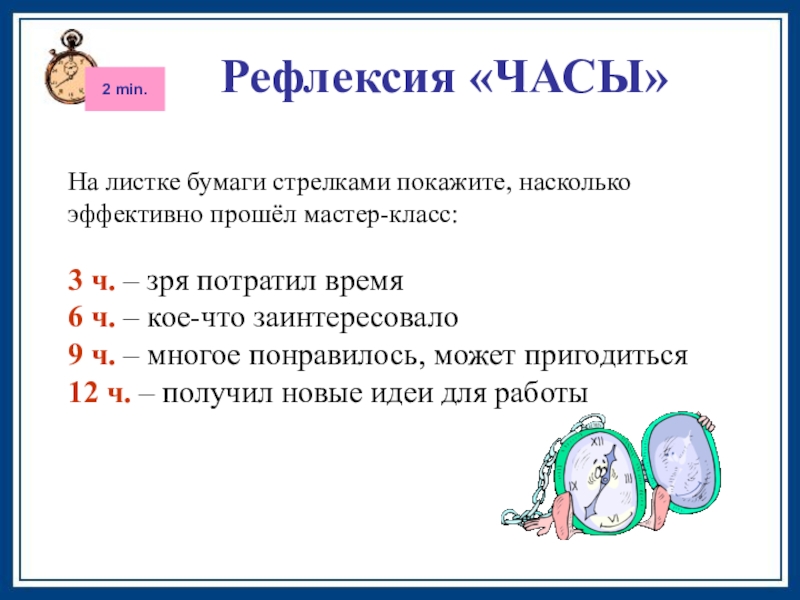 2 min.

Рефлексия «ЧАСЫ»

На листке бумаги стрелками покажите, насколько эффективно прошёл мастер-класс:

3 ч. – зря потратил время
6 ч. – кое-что заинтересовало
9 ч. – многое понравилось, может пригодиться
12 ч. – получил новые идеи для работы

XII
IX
VI